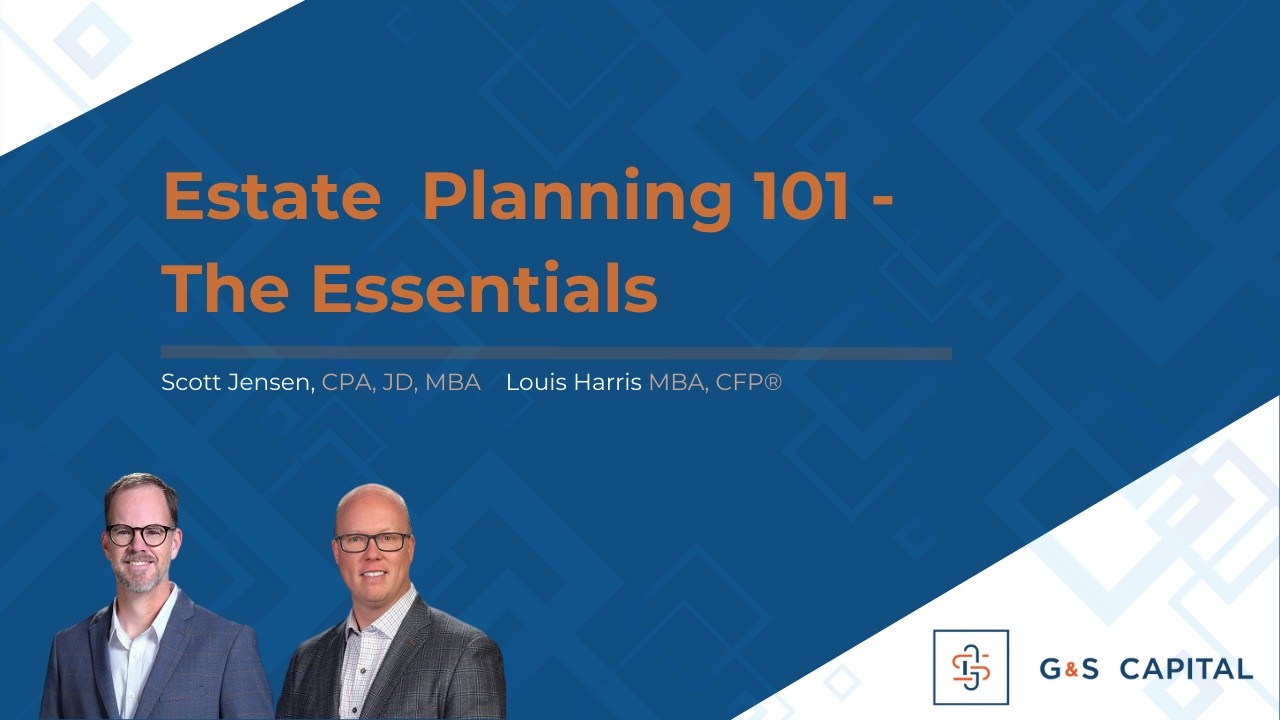 Estate Planning 101 - The Essentials

Scott Jensen, CPA, JD, MBA Louis Harris MBA, CFP®

G&S CAPITAL